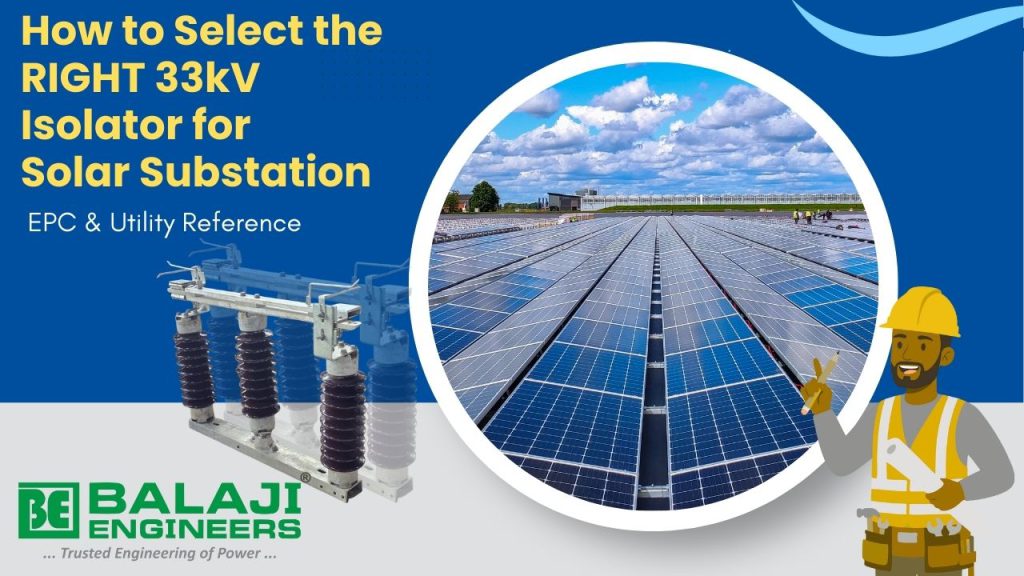 How to Select the RIGHT 33kV Isolator for Solar Substation

EPC & Utility Reference

BE BALAJI ENGINEERS
... Trusted Engineering of Power ...